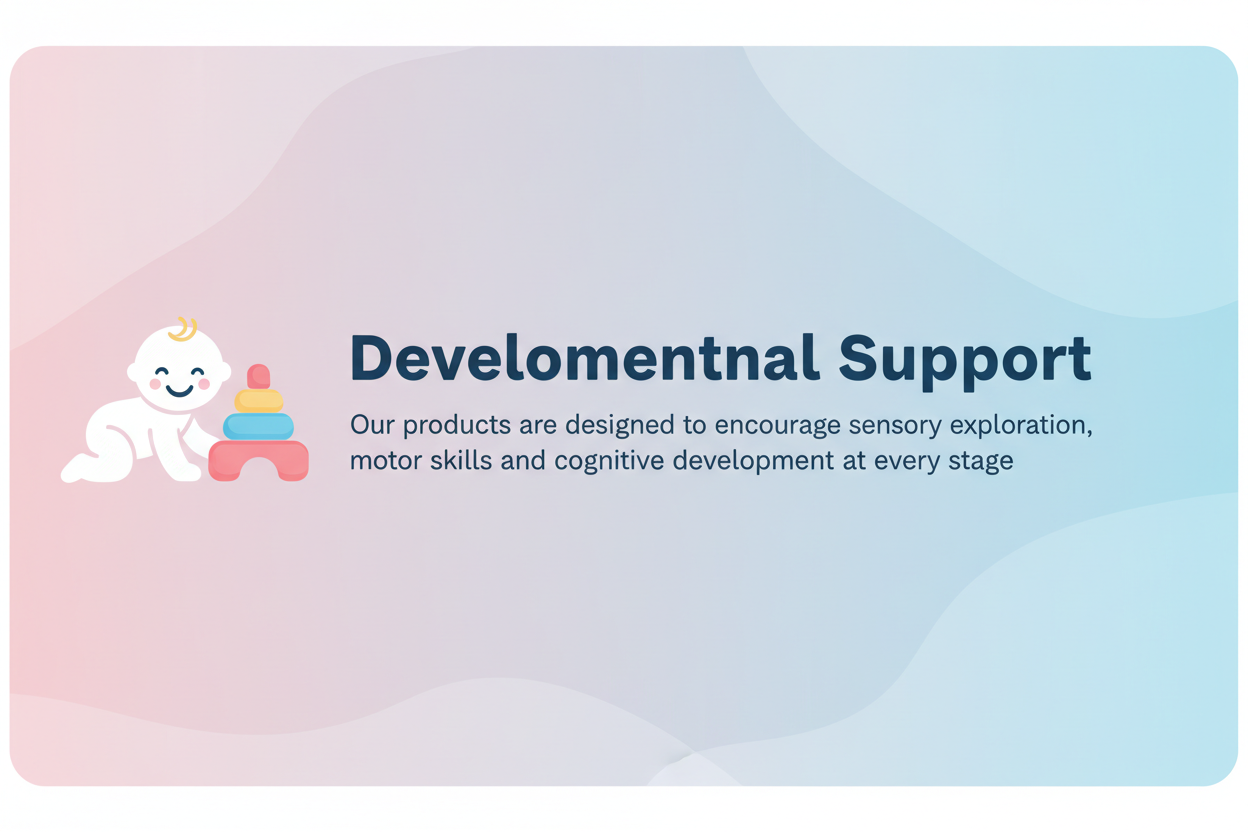 Develomentnal Support

Our products are designed to encourage sensory exploration, motor skills and cognitive development at every stage